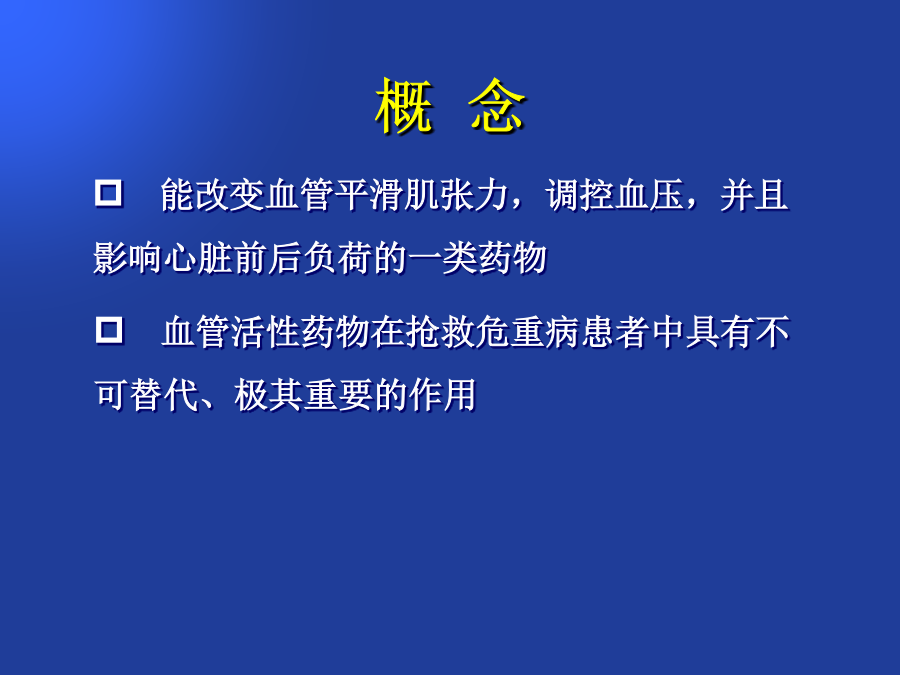 概 念

□ 能改变血管平滑肌张力，调控血压，并且影响心脏前后负荷的一类药物

□ 血管活性药物在抢救危重病患者中具有不可替代、极其重要的作用